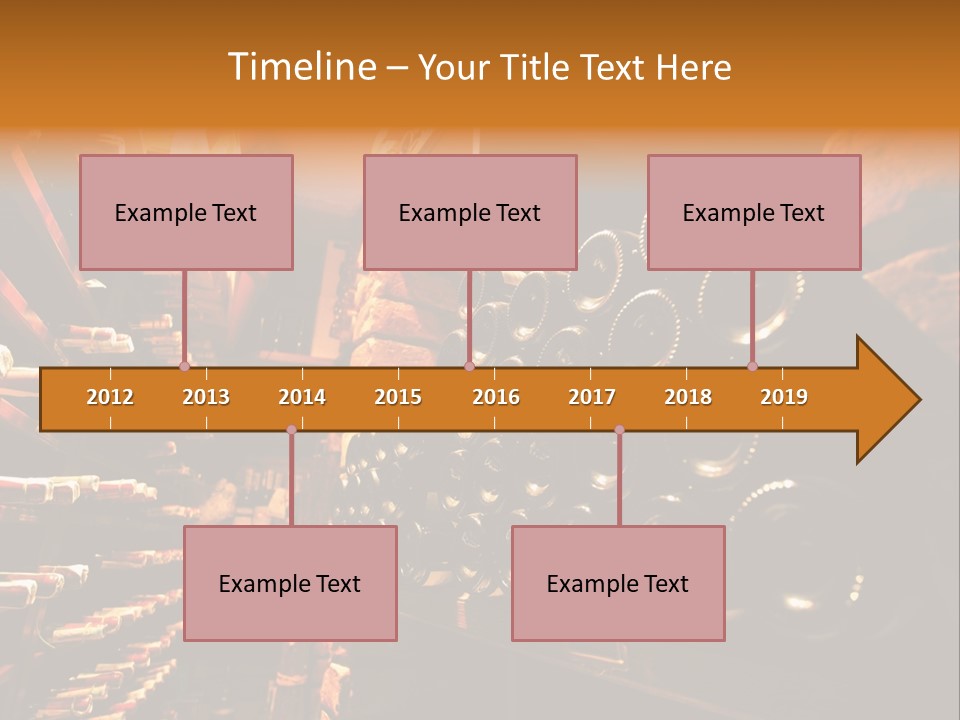 Timeline – Your Title Text Here

Example Text

Example Text

Example Text

2012
2013
2014
2015
2016
2017
2018
2019

Example Text

Example Text